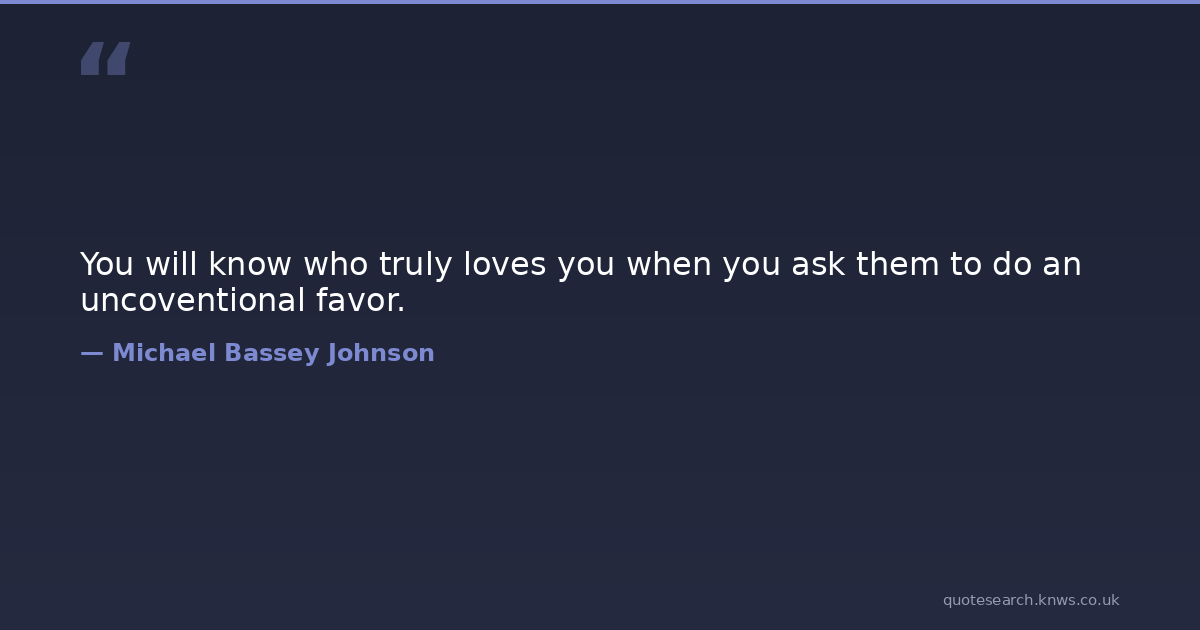 “

You will know who truly loves you when you ask them to do an uncoventional favor.

— Michael Bassey Johnson

quotesearch.knws.co.uk